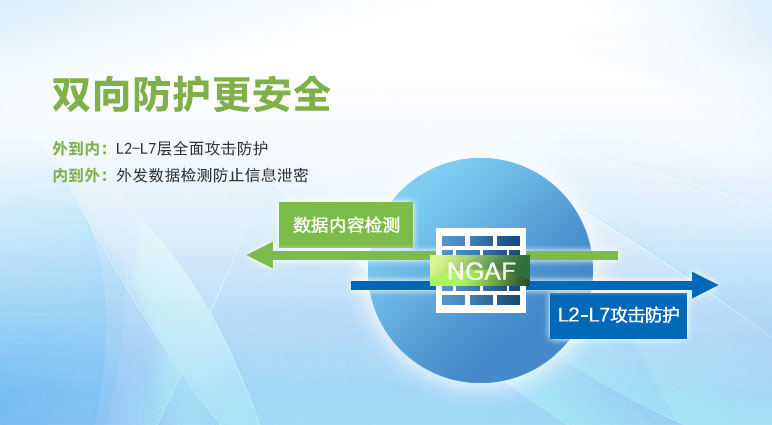 双向防护更安全

外到内：L2-L7层全面攻击防护
内到外：外发数据检测防止信息泄密

数据内容检测

NGAF

L2-L7攻击防护